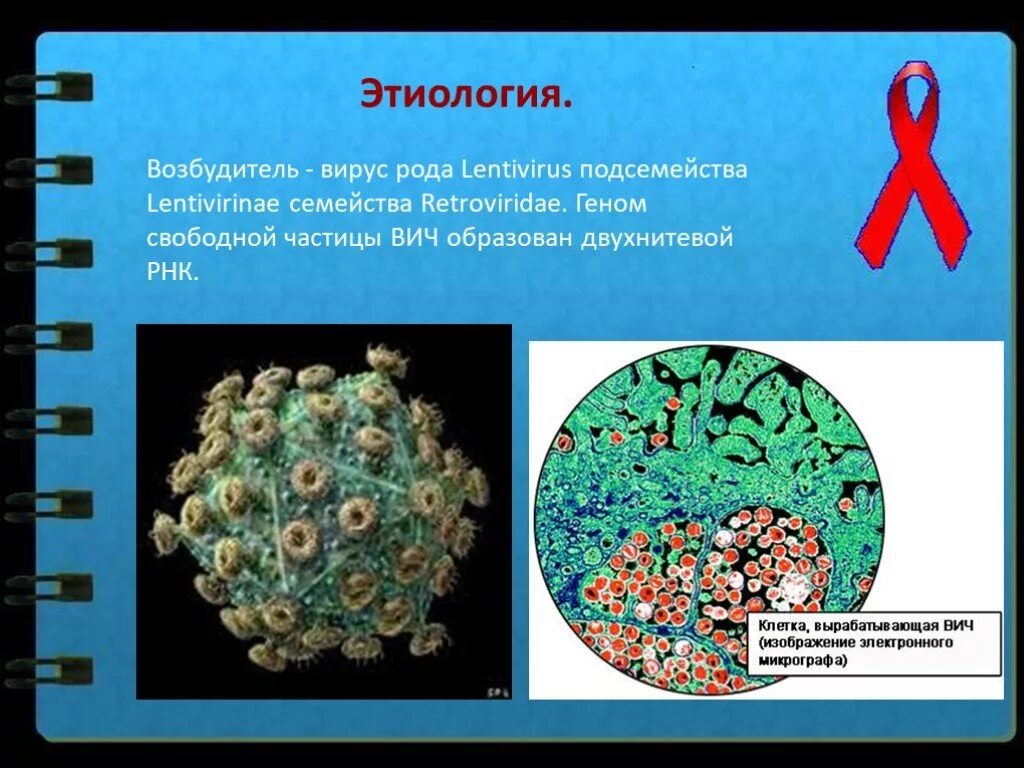 Этиология.

Возбудитель - вирус рода Lentivirus подсемейства Lentivirinae семейства Retroviridae. Геном свободной частицы ВИЧ образован двухнитевой РНК.

Клетка, вырабатывающая ВИЧ (изображение электронного микрографа)